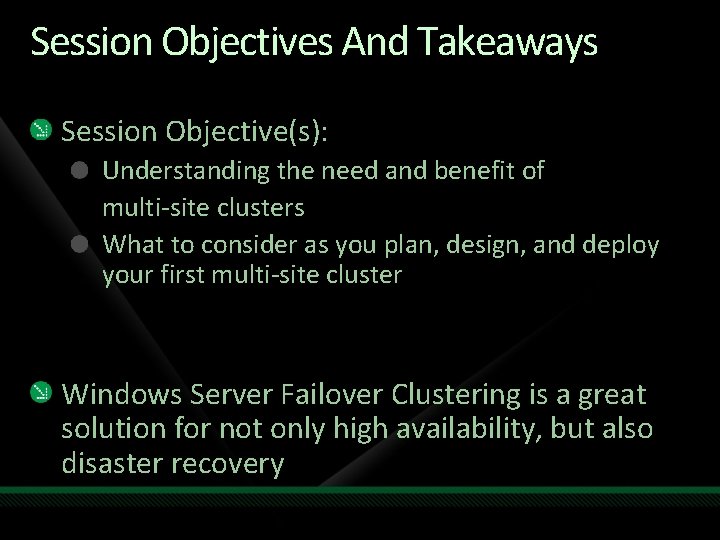 Session Objectives And Takeaways

Session Objective(s):

Understanding the need and benefit of multi-site clusters

What to consider as you plan, design, and deploy your first multi-site cluster

Windows Server Failover Clustering is a great solution for not only high availability, but also disaster recovery